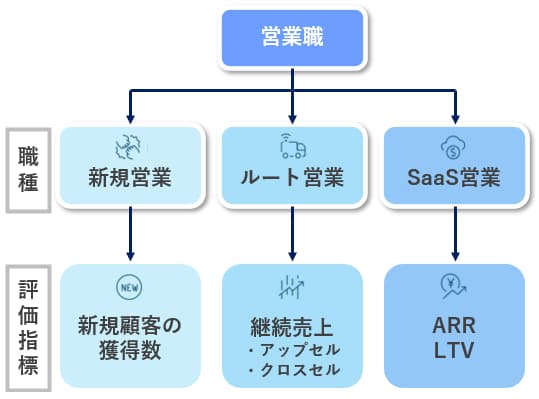 営業職

職種

新規営業

ルート営業

SaaS営業

評価指標

NEW

新規顧客の獲得数

継続売上
・アップセル
・クロスセル

ARR
LTV